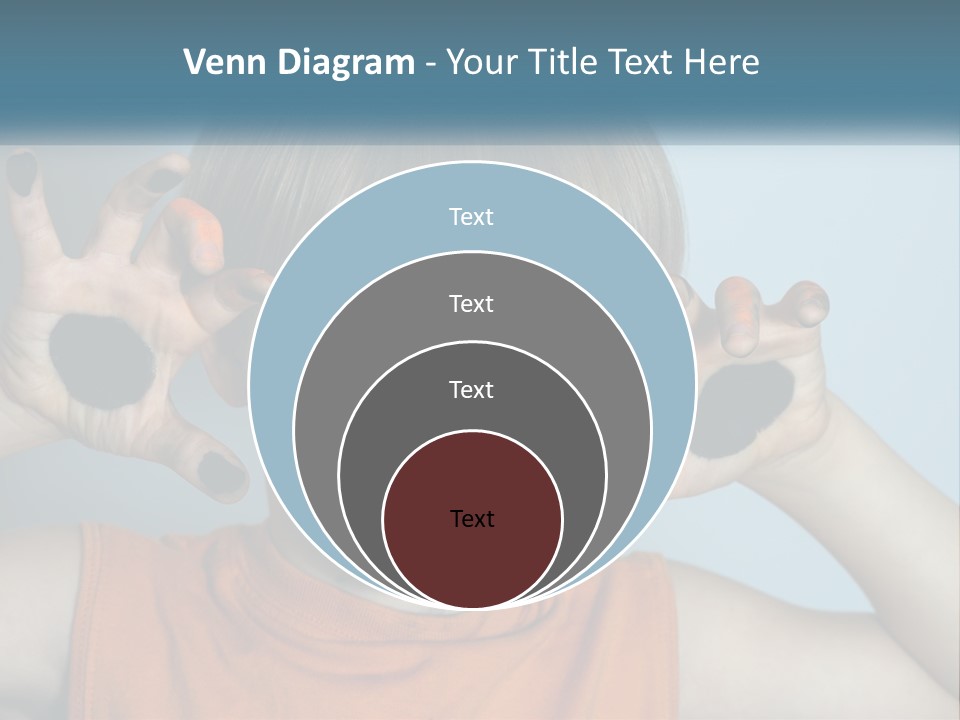 Venn Diagram - Your Title Text Here

Text

Text

Text

Text